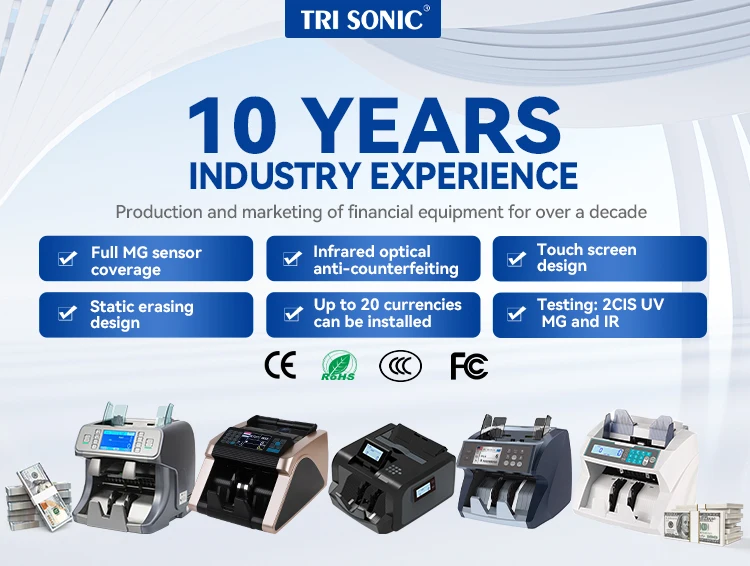 TRI SONIC®

10 YEARS
INDUSTRY EXPERIENCE

Production and marketing of financial equipment for over a decade

Full MG sensor coverage

Infrared optical anti-counterfeiting

Touch screen design

Static erasing design

Up to 20 currencies can be installed

Testing: 2CIS UV MG and IR

CE RoHS CCC FC